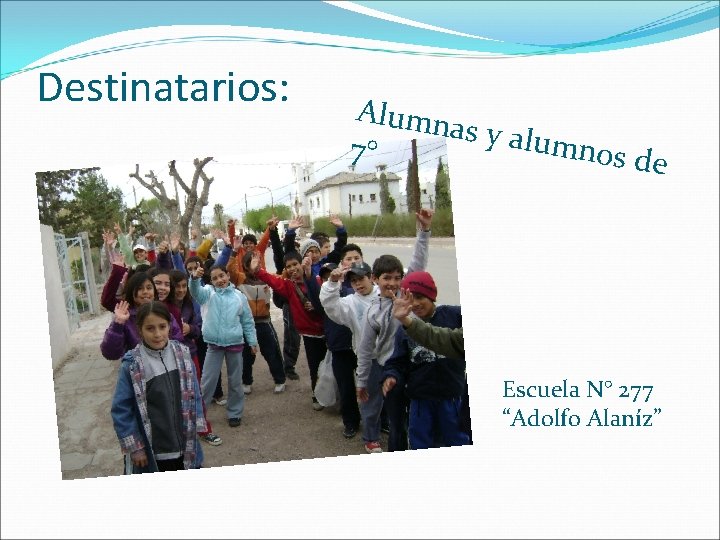 Destinatarios:

Alumnas y alumnos de 7°

Escuela N° 277
“Adolfo Alaníz”